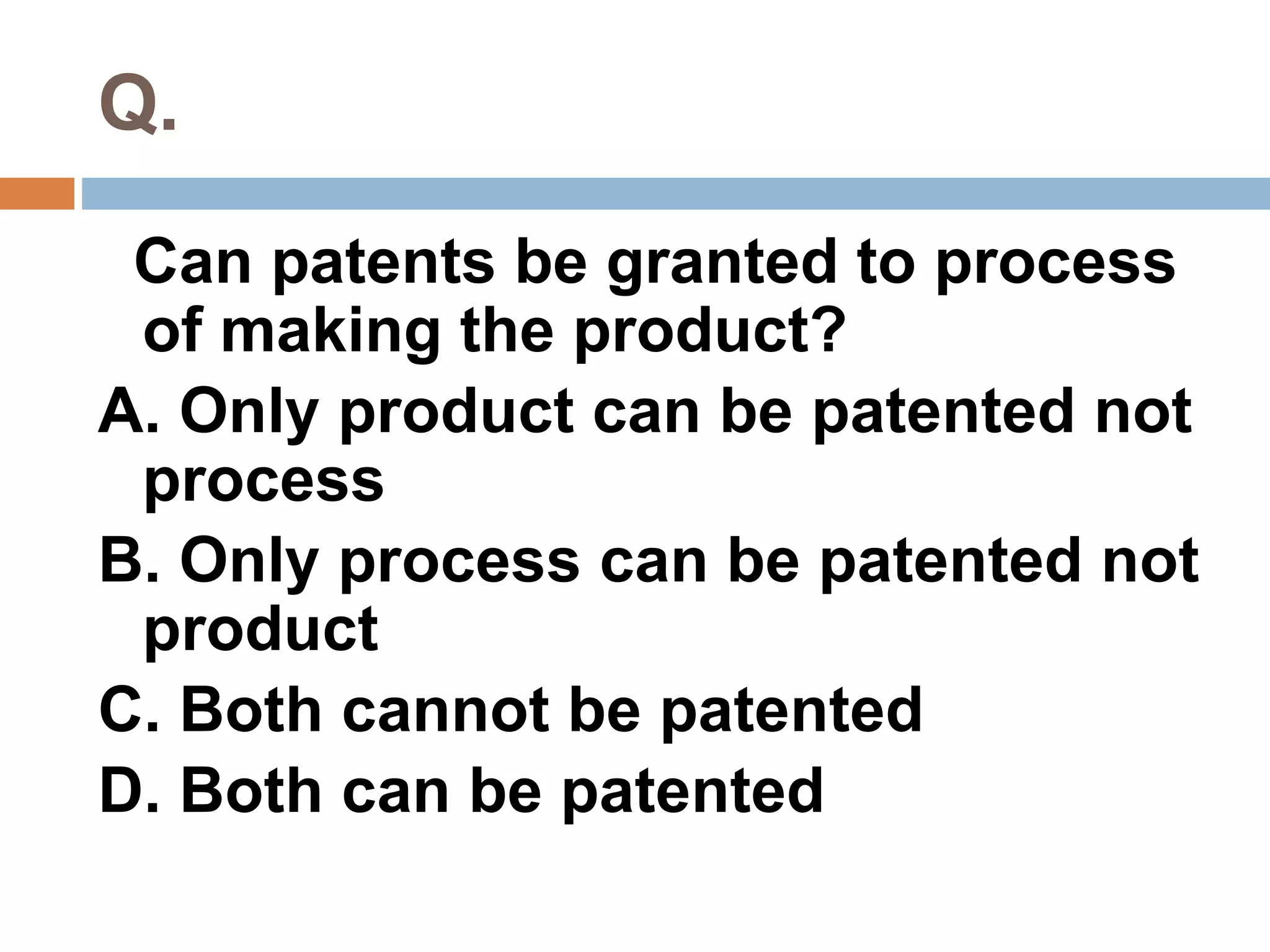 Q.

Can patents be granted to process of making the product?

A. Only product can be patented not process

B. Only process can be patented not product

C. Both cannot be patented

D. Both can be patented